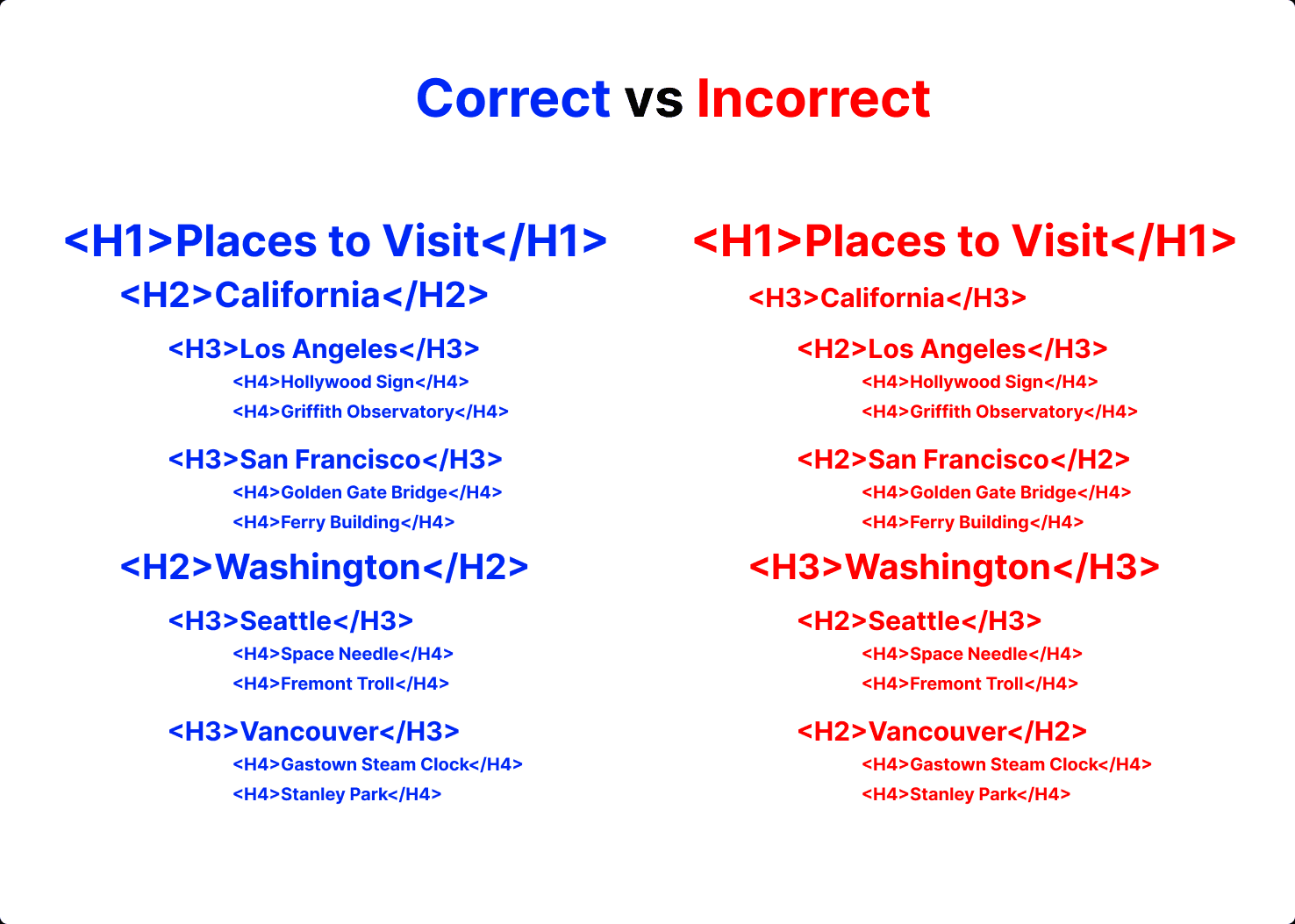 Correct vs Incorrect

<H1>Places to Visit</H1>
<H2>California</H2>
<H3>Los Angeles</H3>
<H4>Hollywood Sign</H4>
<H4>Griffith Observatory</H4>
<H3>San Francisco</H3>
<H4>Golden Gate Bridge</H4>
<H4>Ferry Building</H4>
<H2>Washington</H2>
<H3>Seattle</H3>
<H4>Space Needle</H4>
<H4>Fremont Troll</H4>
<H3>Vancouver</H3>
<H4>Gastown Steam Clock</H4>
<H4>Stanley Park</H4>

<H1>Places to Visit</H1>
<H3>California</H3>
<H2>Los Angeles</H3>
<H4>Hollywood Sign</H4>
<H4>Griffith Observatory</H4>
<H2>San Francisco</H2>
<H4>Golden Gate Bridge</H4>
<H4>Ferry Building</H4>
<H3>Washington</H3>
<H2>Seattle</H3>
<H4>Space Needle</H4>
<H4>Fremont Troll</H4>
<H2>Vancouver</H2>
<H4>Gastown Steam Clock</H4>
<H4>Stanley Park</H4>